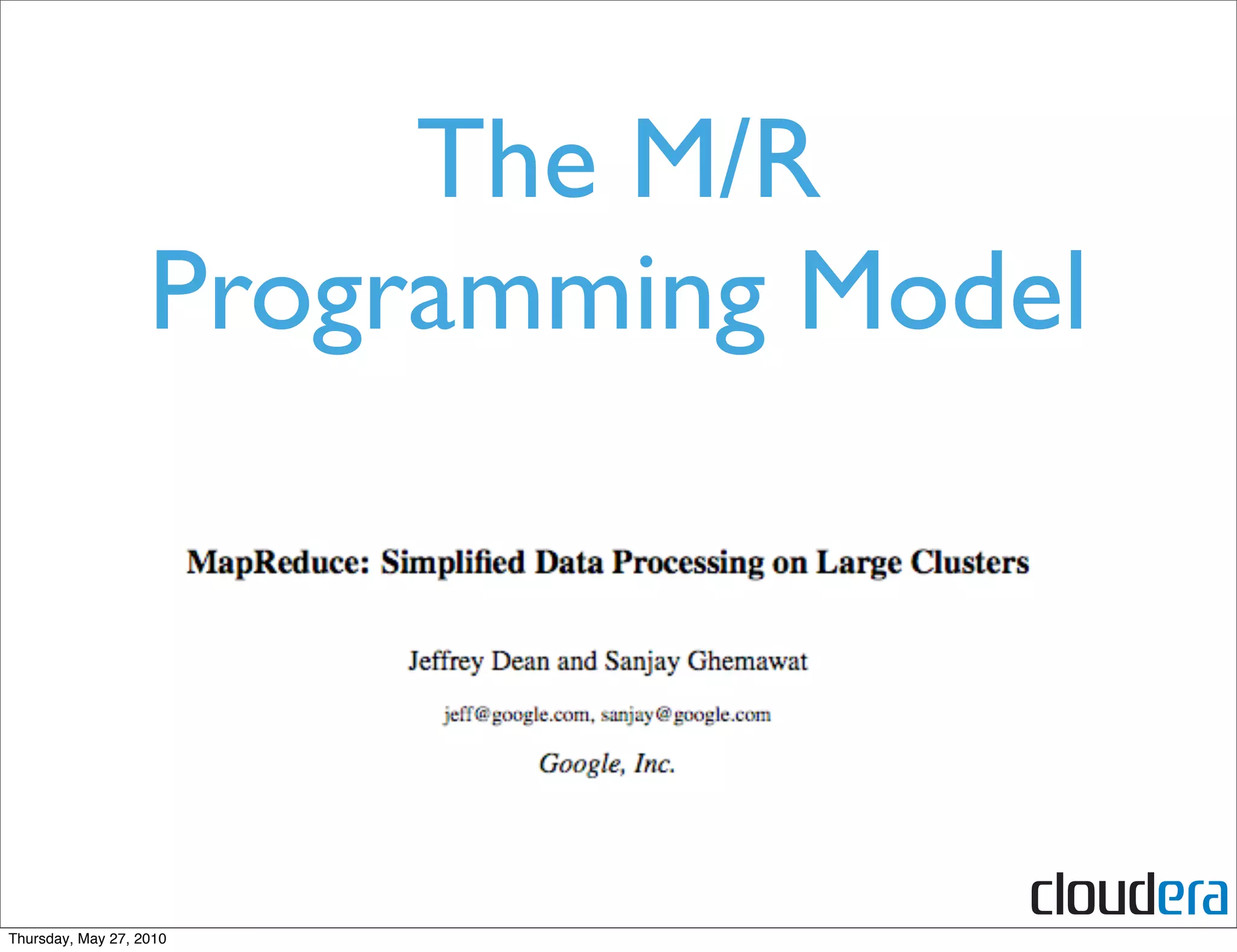 The M/R Programming Model

MapReduce: Simplified Data Processing on Large Clusters

Jeffrey Dean and Sanjay Ghemawat

jeff@google.com, sanjay@google.com

Google, Inc.

cloudera

Thursday, May 27, 2010